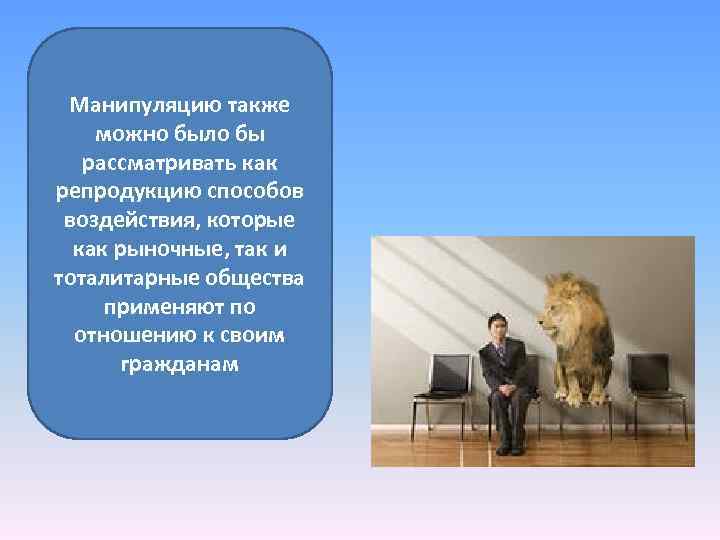 Манипуляцию также можно было бы рассматривать как репродукцию способов воздействия, которые как рыночные, так и тоталитарные общества применяют по отношению к своим гражданам